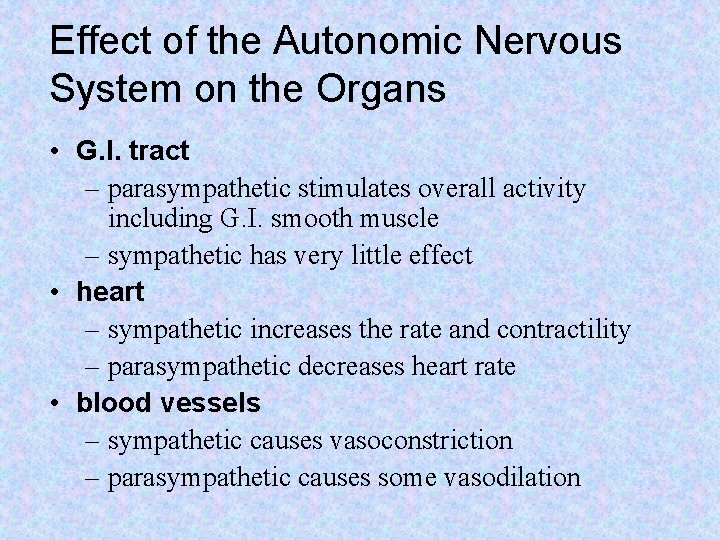 Effect of the Autonomic Nervous System on the Organs

• G.I. tract
– parasympathetic stimulates overall activity including G.I. smooth muscle
– sympathetic has very little effect
• heart
– sympathetic increases the rate and contractility
– parasympathetic decreases heart rate
• blood vessels
– sympathetic causes vasoconstriction
– parasympathetic causes some vasodilation